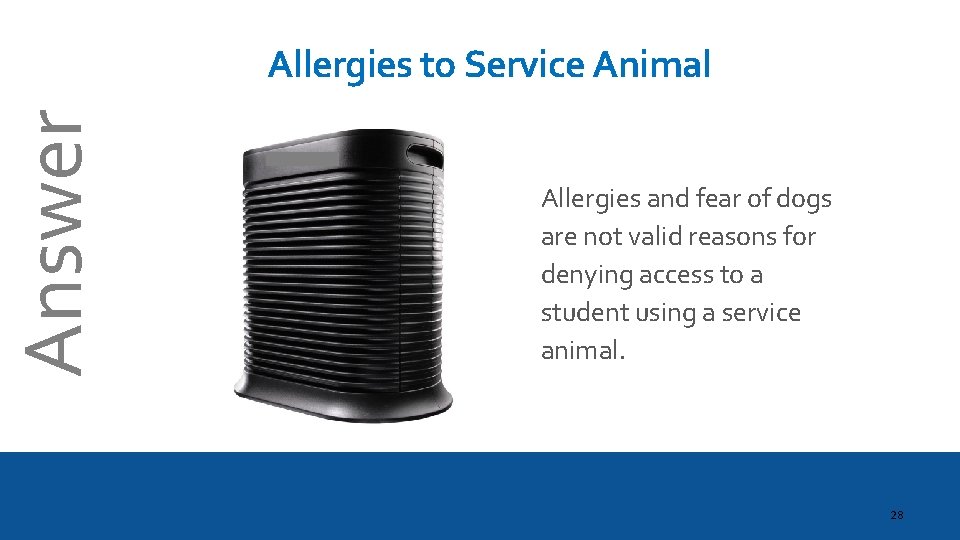 Answer

Allergies to Service Animal

Allergies and fear of dogs are not valid reasons for denying access to a student using a service animal.

28